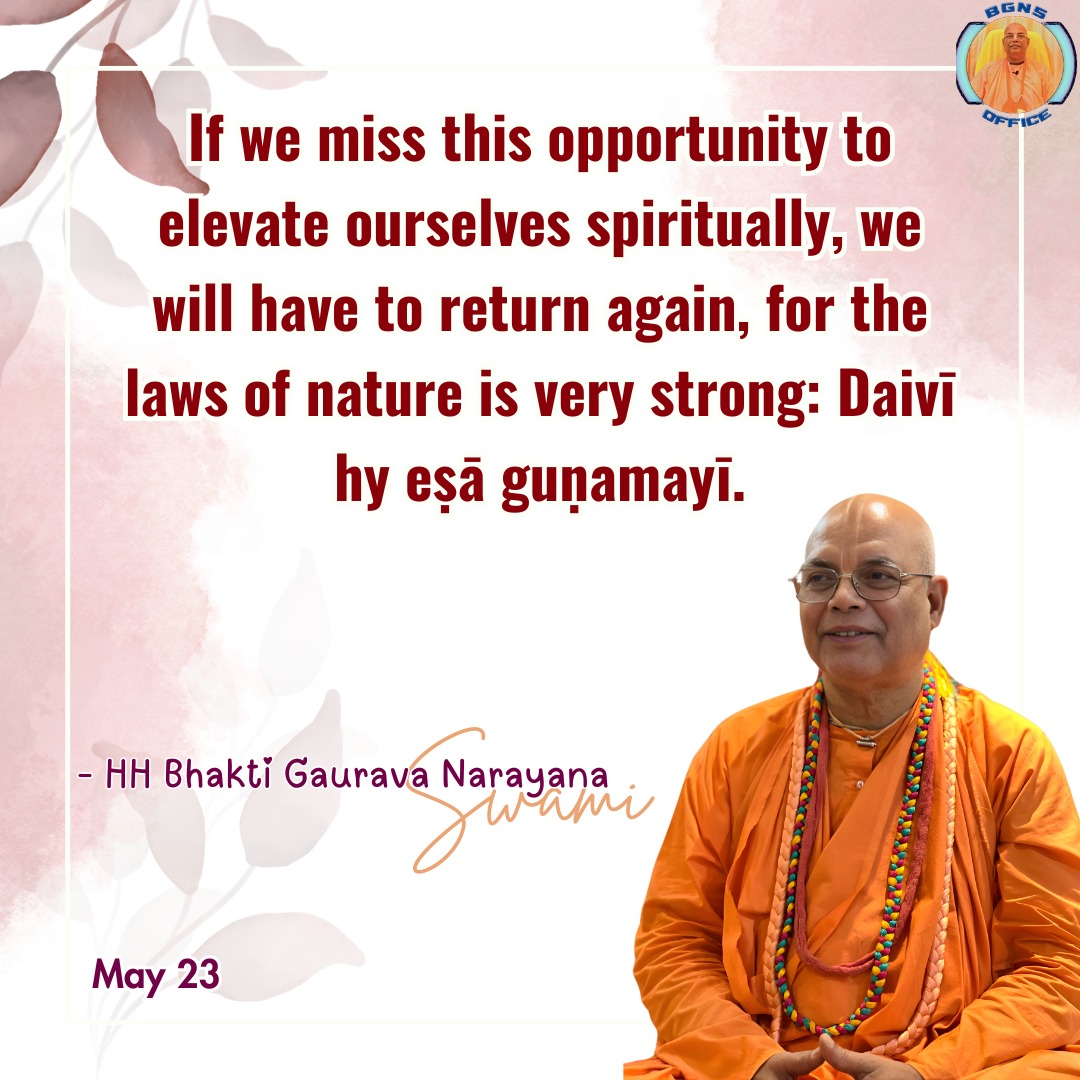 BGNS
OFFICE

If we miss this opportunity to elevate ourselves spiritually, we will have to return again, for the laws of nature is very strong: Daivī hy eṣā guṇamayī.

- HH Bhakti Gaurava Narayana Swami

May 23